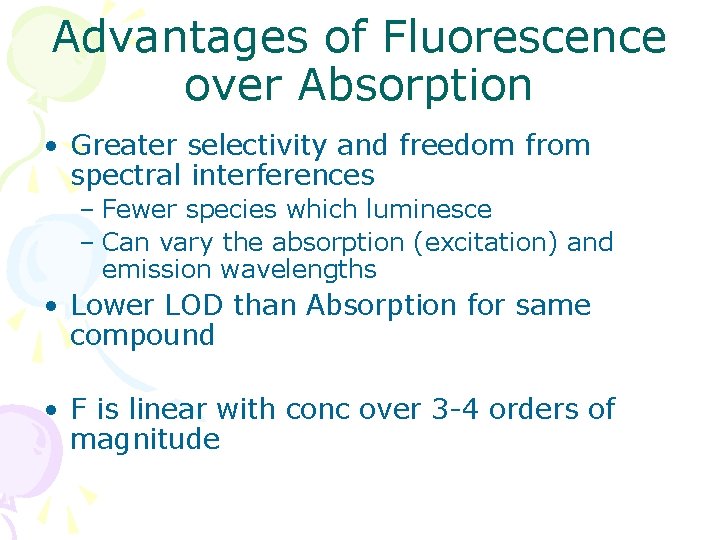 Advantages of Fluorescence over Absorption

• Greater selectivity and freedom from spectral interferences
– Fewer species which luminesce
– Can vary the absorption (excitation) and emission wavelengths

• Lower LOD than Absorption for same compound

• F is linear with conc over 3-4 orders of magnitude